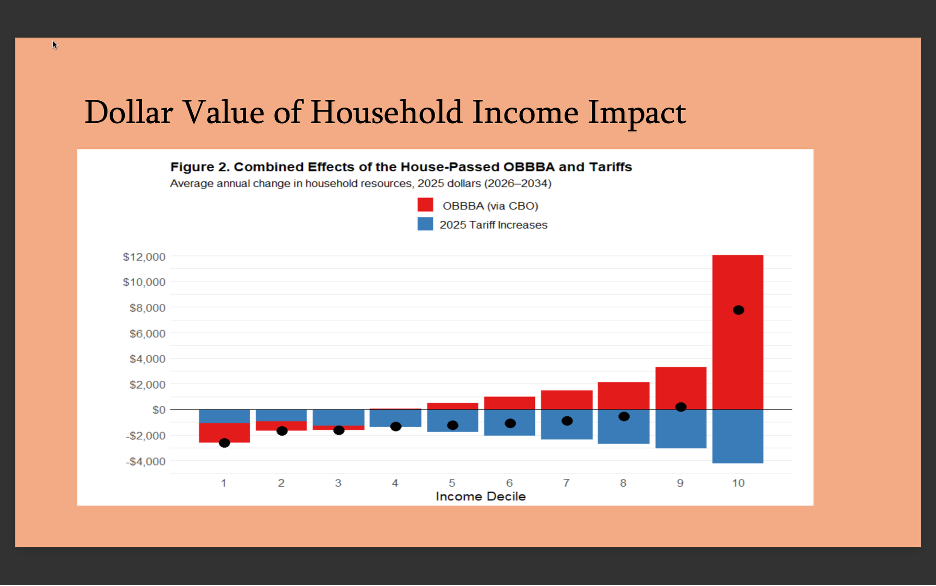 Dollar Value of Household Income Impact

Figure 2. Combined Effects of the House-Passed OBBBA and Tariffs
Average annual change in household resources, 2025 dollars (2026–2034)

OBBBA (via CBO)
2025 Tariff Increases

$12,000
$10,000
$8,000
$6,000
$4,000
$2,000
$0
-$2,000
-$4,000

1 2 3 4 5 6 7 8 9 10
Income Decile